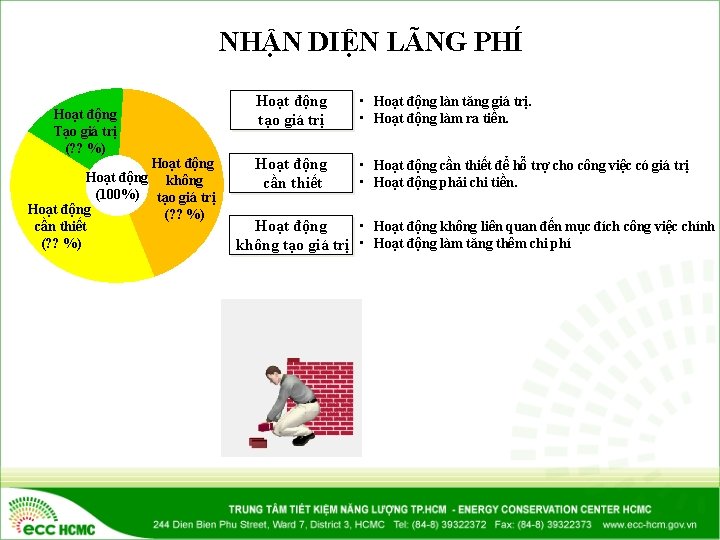 NHẬN DIỆN LÃNG PHÍ

Hoạt động Tạo giá trị (?? %)

Hoạt động (100%)

Hoạt động không tạo giá trị (?? %)

Hoạt động cần thiết (?? %)

Hoạt động tạo giá trị

• Hoạt động làn tăng giá trị.
• Hoạt động làm ra tiền.

Hoạt động cần thiết

• Hoạt động cần thiết để hỗ trợ cho công việc có giá trị
• Hoạt động phải chi tiền.

Hoạt động không tạo giá trị

• Hoạt động không liên quan đến mục đích công việc chính
• Hoạt động làm tăng thêm chi phí

ecc HCMC

TRUNG TÂM TIẾT KIỆM NĂNG LƯỢNG TP.HCM - ENERGY CONSERVATION CENTER HCMC
244 Dien Bien Phu Street, Ward 7, District 3, HCMC Tel: (84-8) 39322372 Fax: (84-8) 39322373 www.ecc-hcm.gov.vn